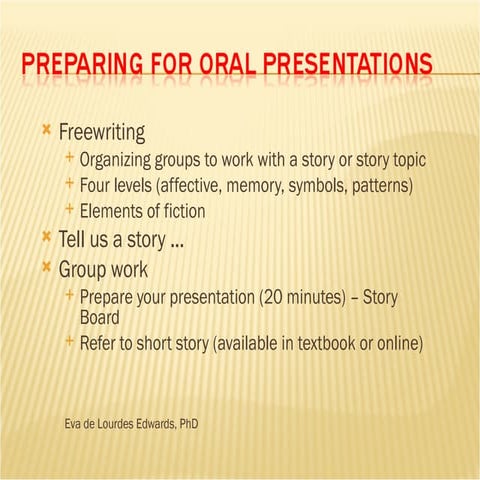 PREPARING FOR ORAL PRESENTATIONS

Freewriting
Organizing groups to work with a story or story topic
Four levels (affective, memory, symbols, patterns)
Elements of fiction
Tell us a story …
Group work
Prepare your presentation (20 minutes) – Story Board
Refer to short story (available in textbook or online)

Eva de Lourdes Edwards, PhD